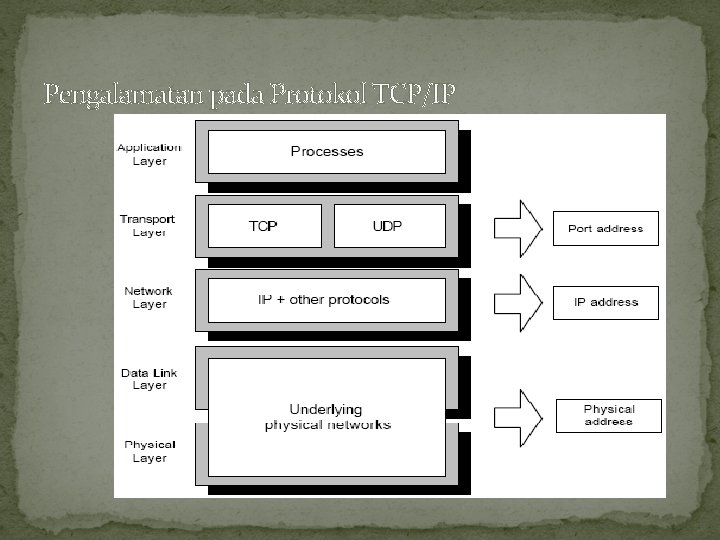 Pengalamatan pada Protokol TCP/IP

Application Layer

Processes

Transport Layer

TCP

UDP

Port address

Network Layer

IP + other protocols

IP address

Data Link Layer

Underlying physical networks

Physical address

Physical Layer